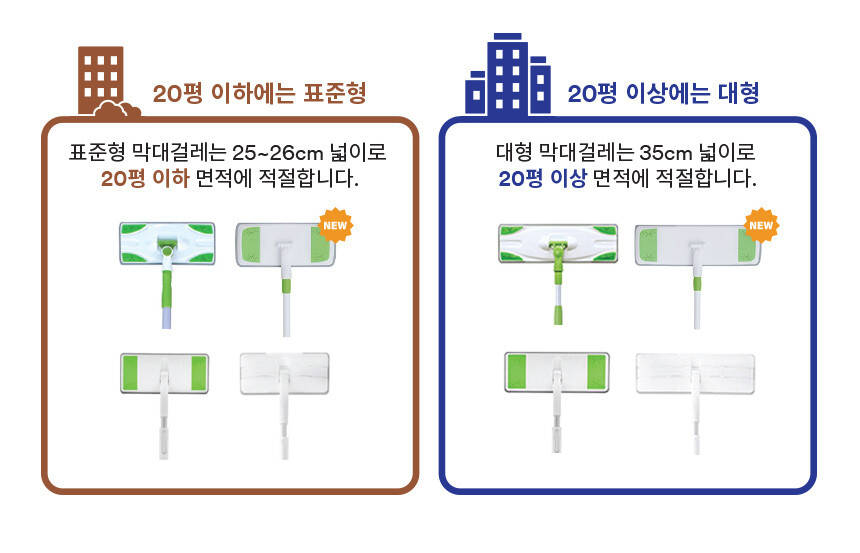 20평 이하에는 표준형

표준형 막대걸레는 25~26cm 넓이로
20평 이하 면적에 적절합니다.

NEW

20평 이상에는 대형

대형 막대걸레는 35cm 넓이로
20평 이상 면적에 적절합니다.

NEW